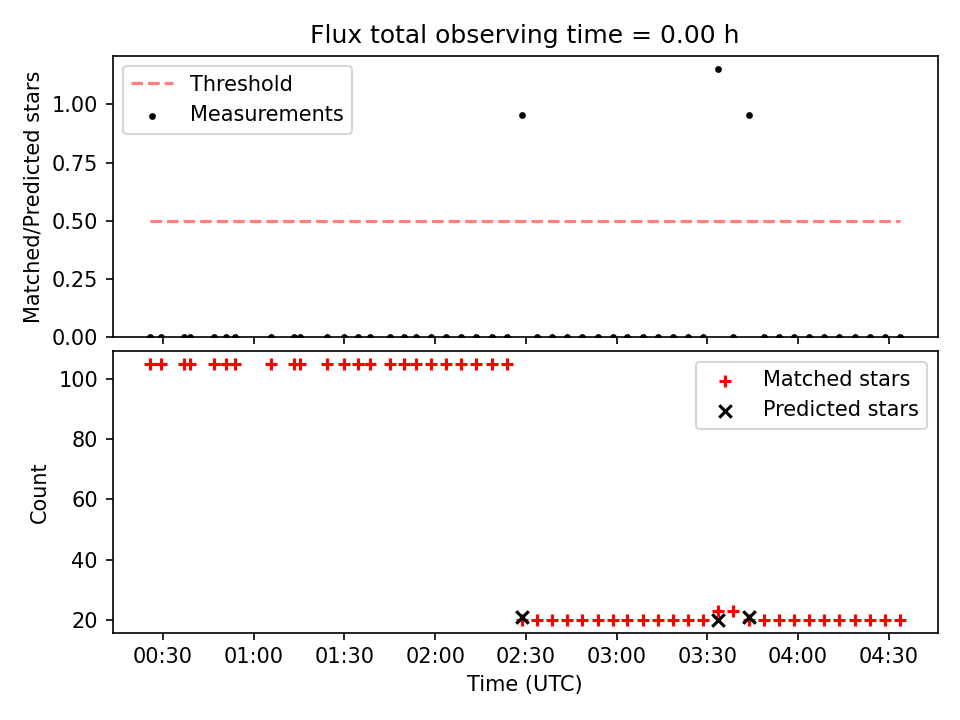 Flux total observing time = 0.00 h

Threshold
Measurements

Matched/Predicted stars

1.00
0.75
0.50
0.25
0.00

Matched stars
Predicted stars

Count

100
80
60
40
20

00:30
01:00
01:30
02:00
02:30
03:00
03:30
04:00
04:30

Time (UTC)